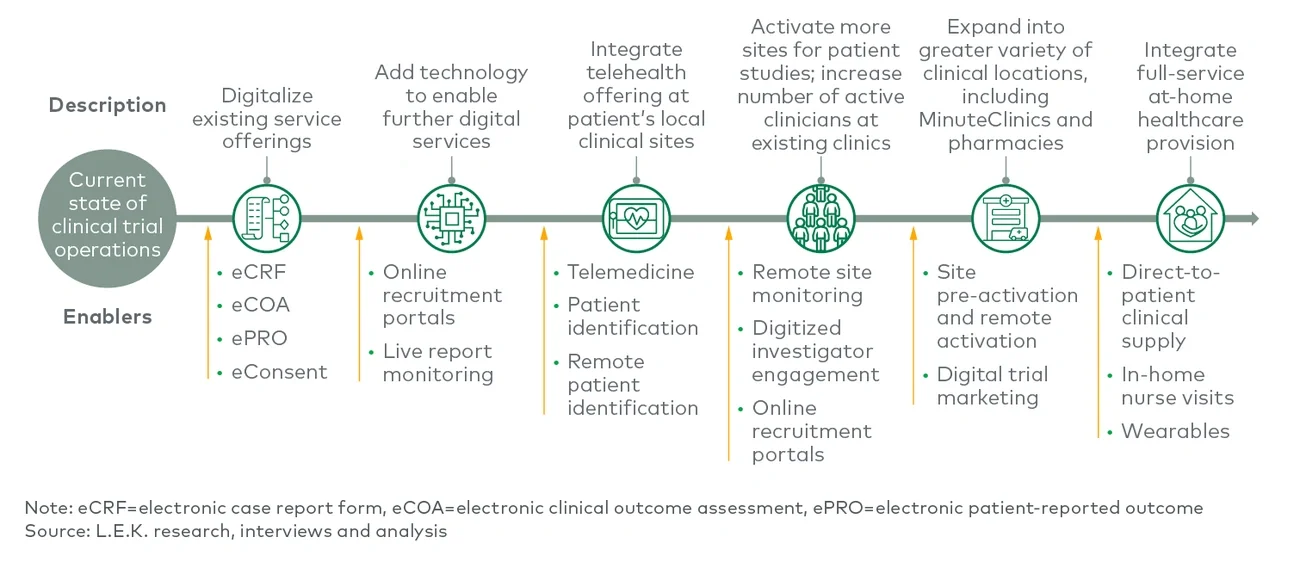 Description

Enablers

Current state of clinical trial operations

Digitalize existing service offerings

• eCRF
• eCOA
• ePRO
• eConsent

Add technology to enable further digital services

• Online recruitment portals
• Live report monitoring

Integrate telehealth offering at patient's local clinical sites

• Telemedicine
• Patient identification
• Remote patient identification

Activate more sites for patient studies; increase number of active clinicians at existing clinics

• Remote site monitoring
• Digitized investigator engagement
• Online recruitment portals

Expand into greater variety of clinical locations, including MinuteClinics and pharmacies

• Site pre-activation and remote activation
• Digital trial marketing

Integrate full-service at-home healthcare provision

• Direct-to-patient clinical supply
• In-home nurse visits
• Wearables

Note: eCRF=electronic case report form, eCOA=electronic clinical outcome assessment, ePRO=electronic patient-reported outcome
Source: L.E.K. research, interviews and analysis